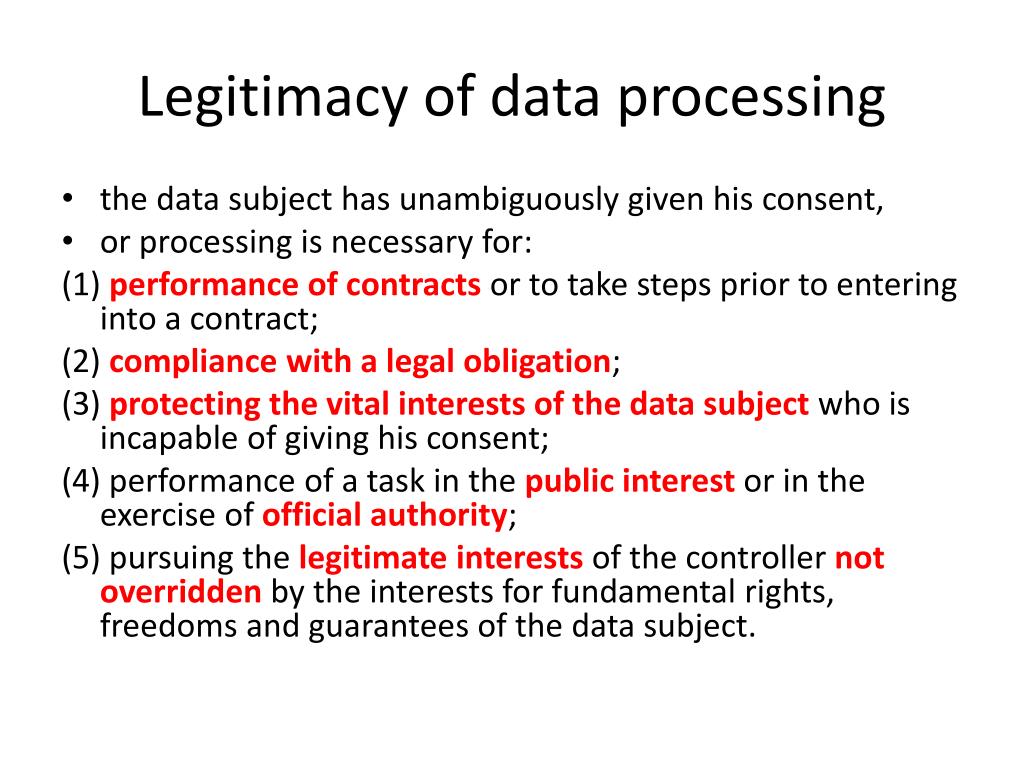 Legitimacy of data processing

• the data subject has unambiguously given his consent,
• or processing is necessary for:

(1) performance of contracts or to take steps prior to entering into a contract;

(2) compliance with a legal obligation;

(3) protecting the vital interests of the data subject who is incapable of giving his consent;

(4) performance of a task in the public interest or in the exercise of official authority;

(5) pursuing the legitimate interests of the controller not overridden by the interests for fundamental rights, freedoms and guarantees of the data subject.